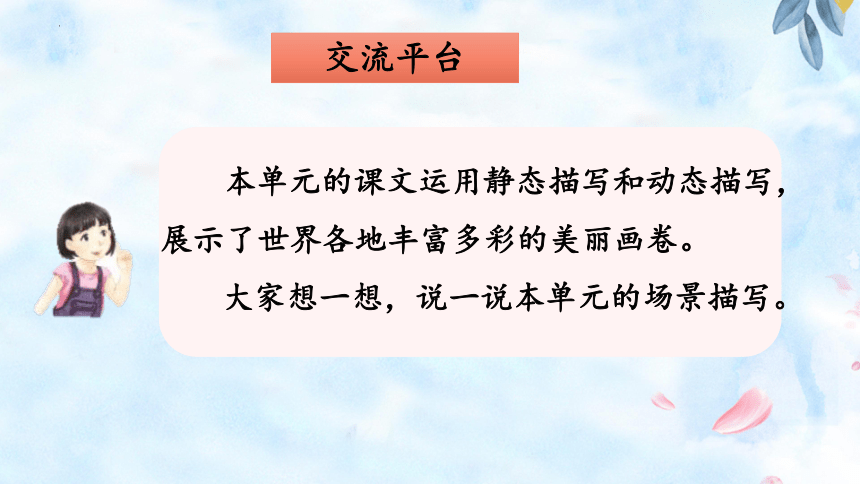 交流平台

本单元的课文运用静态描写和动态描写，展示了世界各地丰富多彩的美丽画卷。

大家想一想，说一说本单元的场景描写。